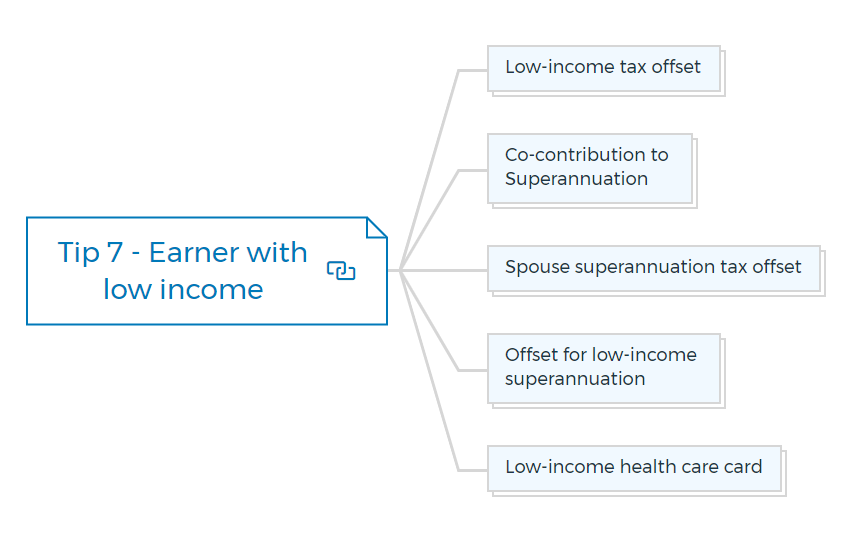 Tip 7 - Earner with low income

Low-income tax offset

Co-contribution to Superannuation

Spouse superannuation tax offset

Offset for low-income superannuation

Low-income health care card